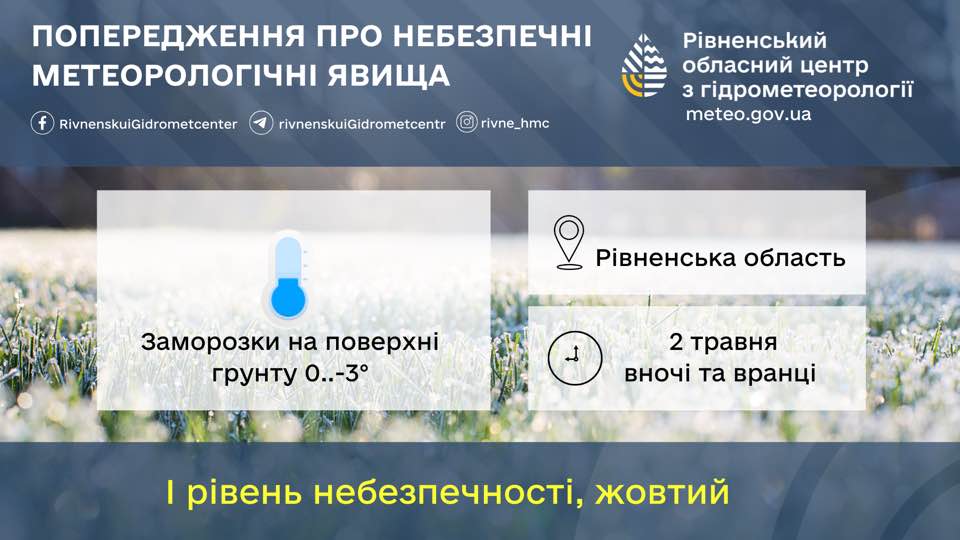 ПОПЕРЕДЖЕННЯ ПРО НЕБЕЗПЕЧНІ МЕТЕОРОЛОГІЧНІ ЯВИЩА

RivnenskuiGidrometcenter rivnenskuiGidrometcentr rivne_hmc

Рівненський обласний центр з гідрометеорології
meteo.gov.ua

Заморозки на поверхні грунту 0..-3°

Рівненська область

2 травня
вночі та вранці

І рівень небезпечності, жовтий